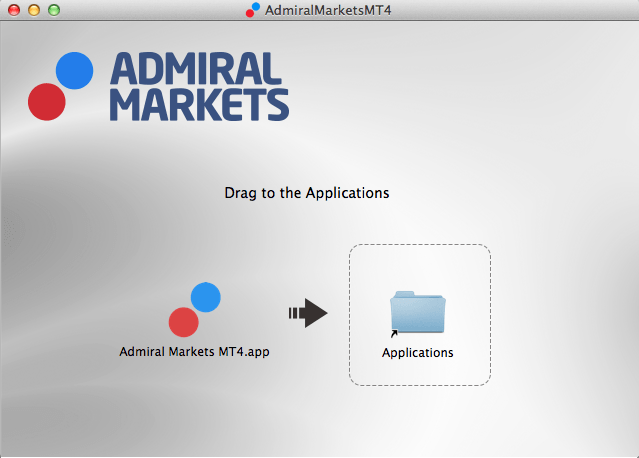 AdmiralMarketsMT4

ADMIRAL MARKETS

Drag to the Applications

Admiral Markets MT4.app

Applications